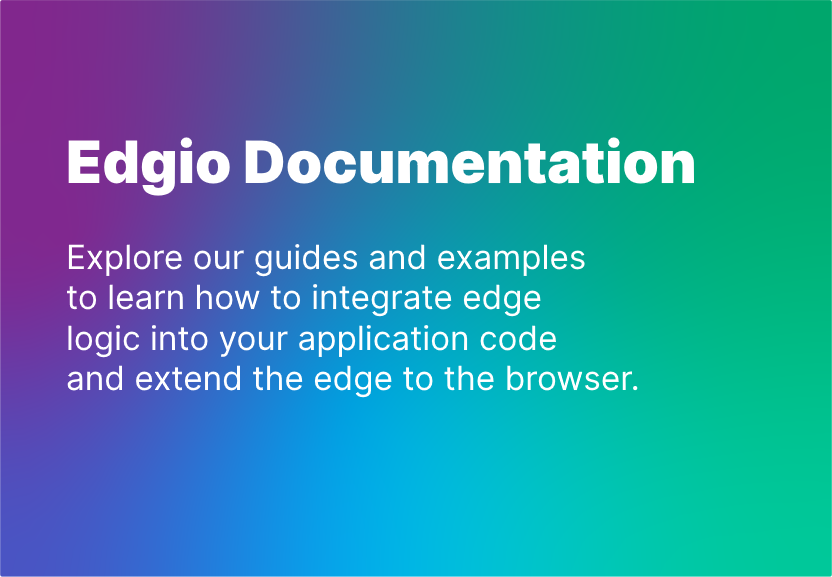 Edgio Documentation

Explore our guides and examples to learn how to integrate edge logic into your application code and extend the edge to the browser.